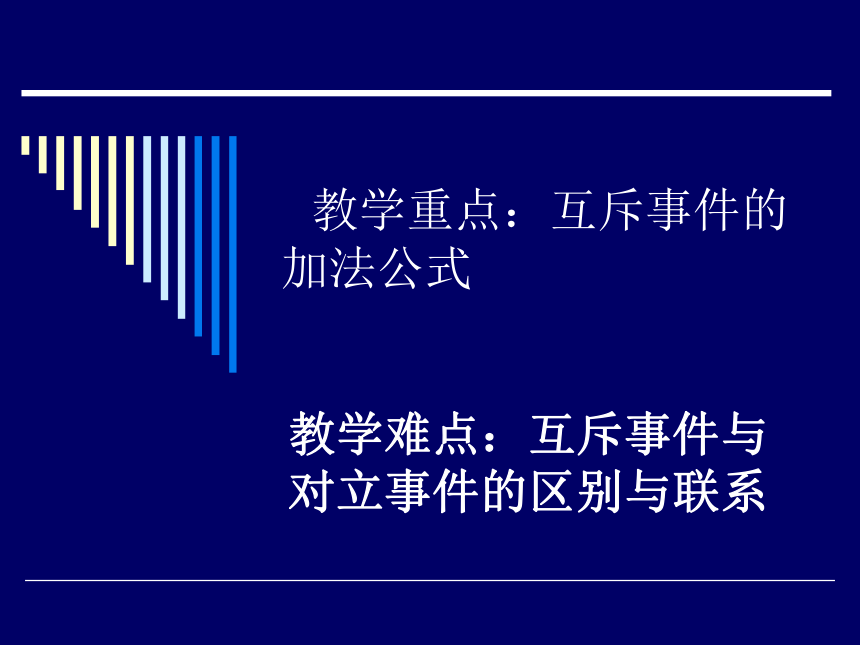 教学重点：互斥事件的加法公式

教学难点：互斥事件与对立事件的区别与联系